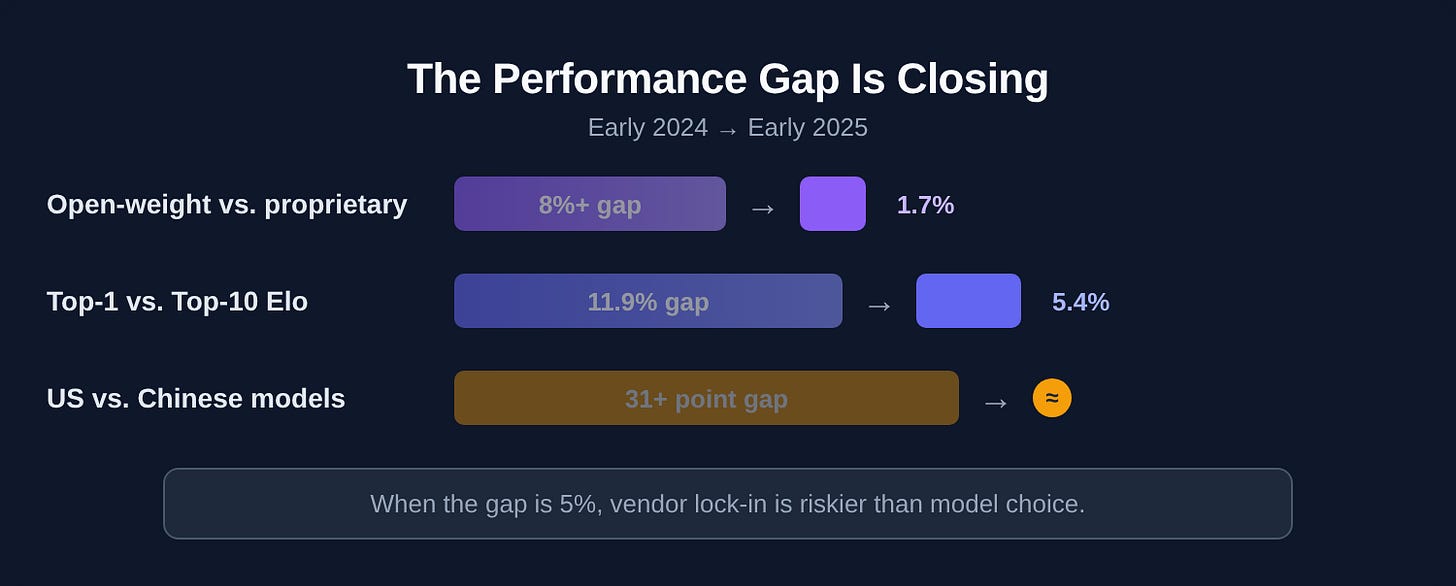 The Performance Gap Is Closing

Early 2024 → Early 2025

Open-weight vs. proprietary 8%+ gap → 1.7%

Top-1 vs. Top-10 Elo 11.9% gap → 5.4%

US vs. Chinese models 31+ point gap → ≈

When the gap is 5%, vendor lock-in is riskier than model choice.